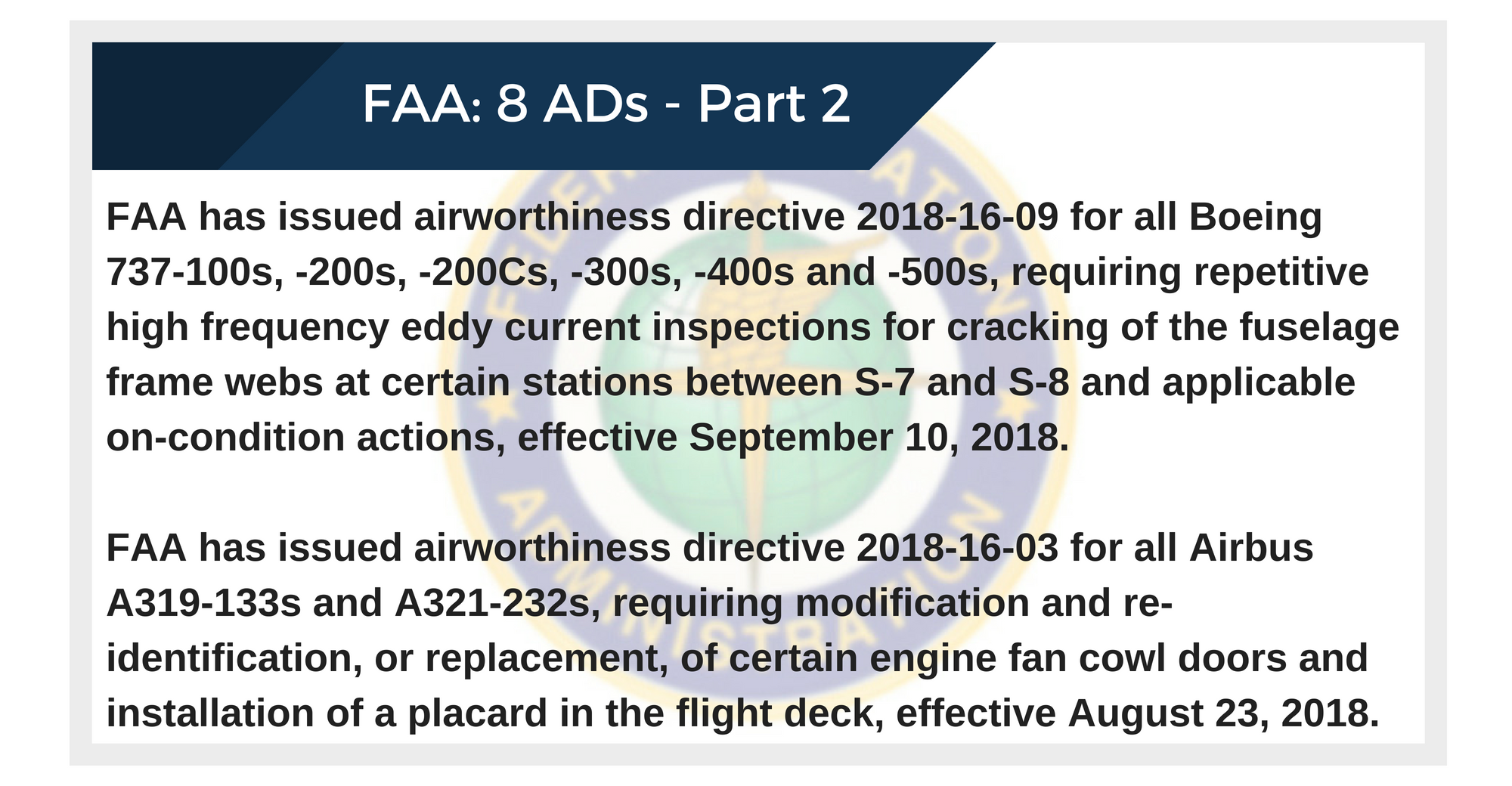 FAA: 8 ADs - Part 2

FAA has issued airworthiness directive 2018-16-09 for all Boeing 737-100s, -200s, -200Cs, -300s, -400s and -500s, requiring repetitive high frequency eddy current inspections for cracking of the fuselage frame webs at certain stations between S-7 and S-8 and applicable on-condition actions, effective September 10, 2018.

FAA has issued airworthiness directive 2018-16-03 for all Airbus A319-133s and A321-232s, requiring modification and re-identification, or replacement, of certain engine fan cowl doors and installation of a placard in the flight deck, effective August 23, 2018.